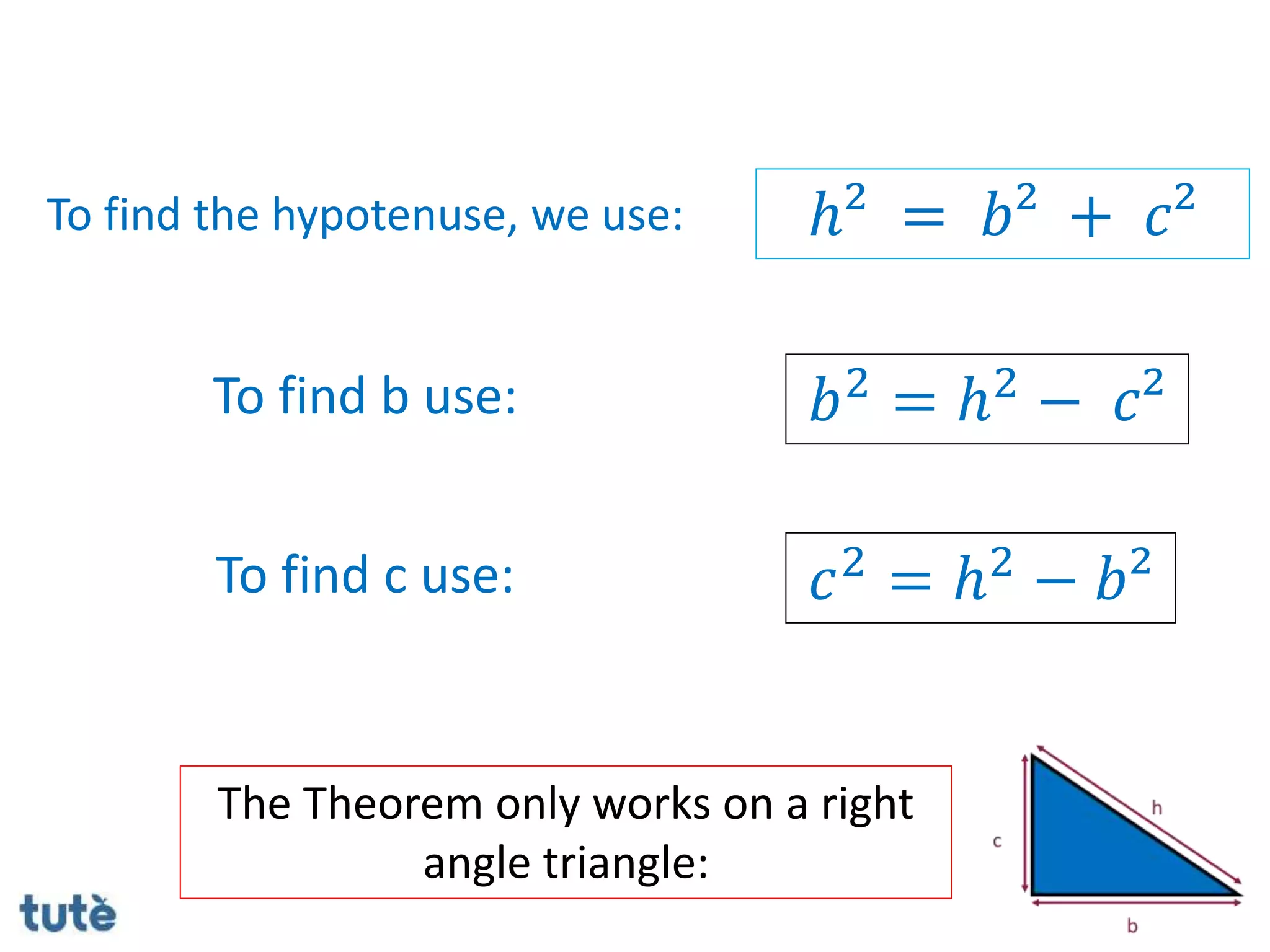 To find the hypotenuse, we use: $h^2 = b^2 + c^2$

To find b use: $b^2 = h^2 - c^2$

To find c use: $c^2 = h^2 - b^2$

The Theorem only works on a right angle triangle:

h

c

b

tutè